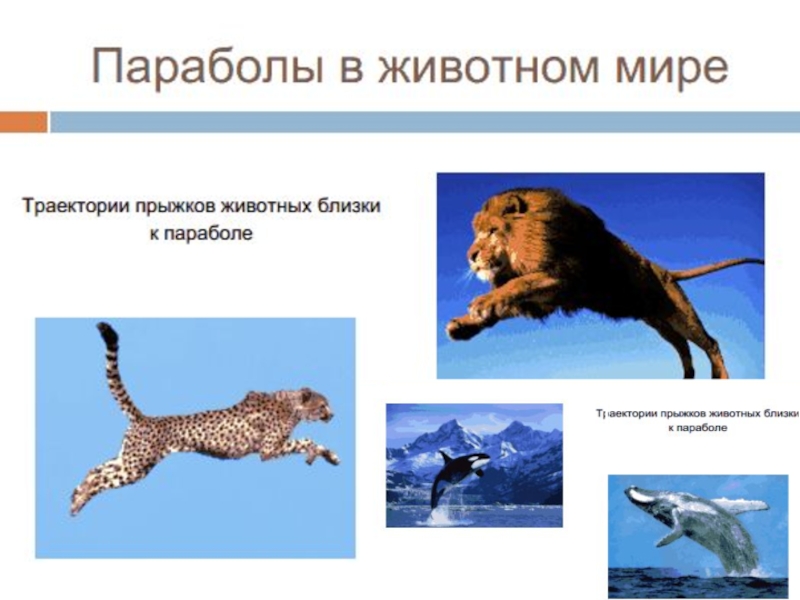 Параболы в животном мире

Траектории прыжков животных близки к параболе

Траектории прыжков животных близки к параболе